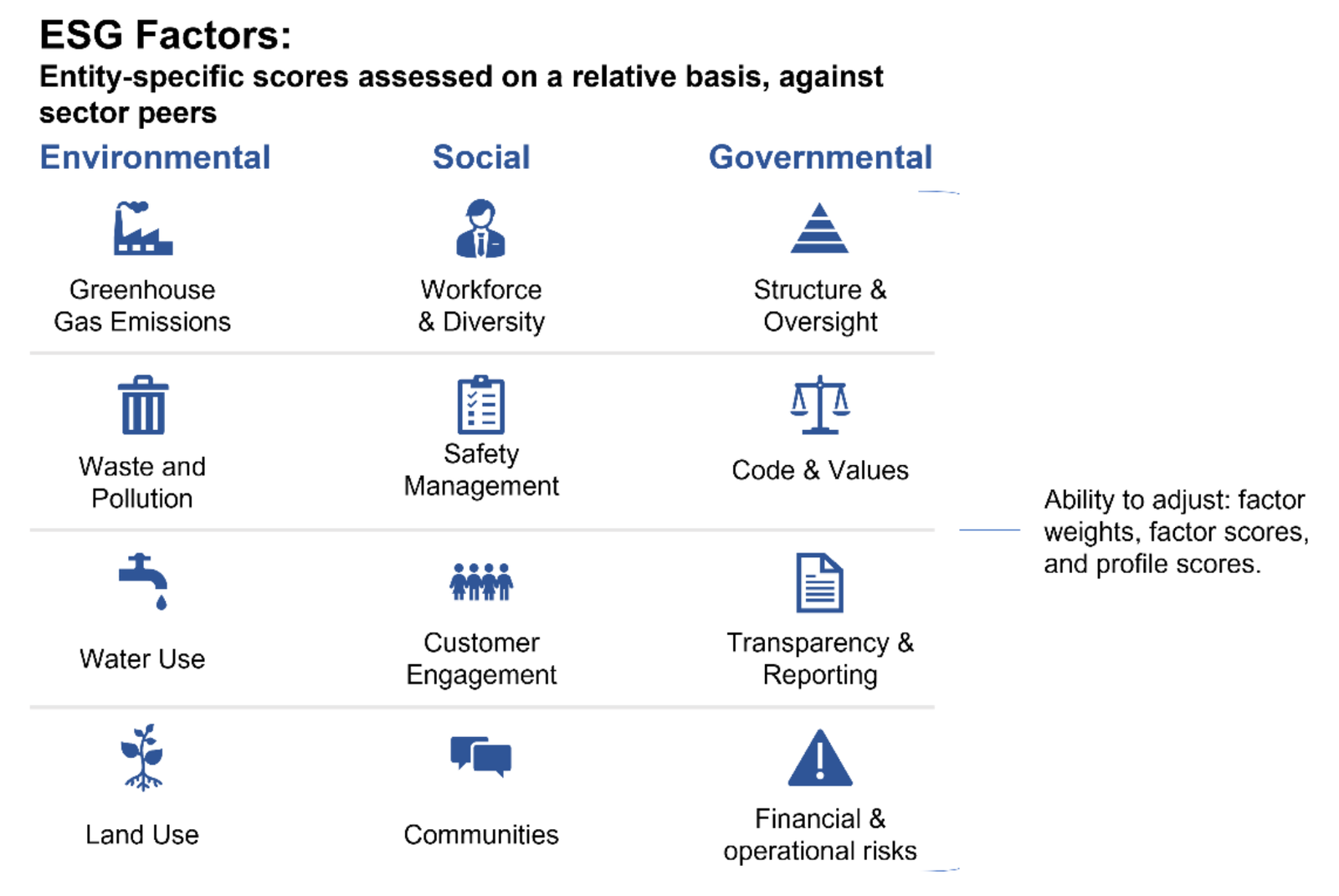 ESG Factors:
Entity-specific scores assessed on a relative basis, against sector peers

| Environmental | Social | Governmental |
|---|---|---|
| Greenhouse Gas Emissions | Workforce & Diversity | Structure & Oversight |
| Waste and Pollution | Safety Management | Code & Values |
| Water Use | Customer Engagement | Transparency & Reporting |
| Land Use | Communities | Financial & operational risks |

Ability to adjust: factor weights, factor scores, and profile scores.